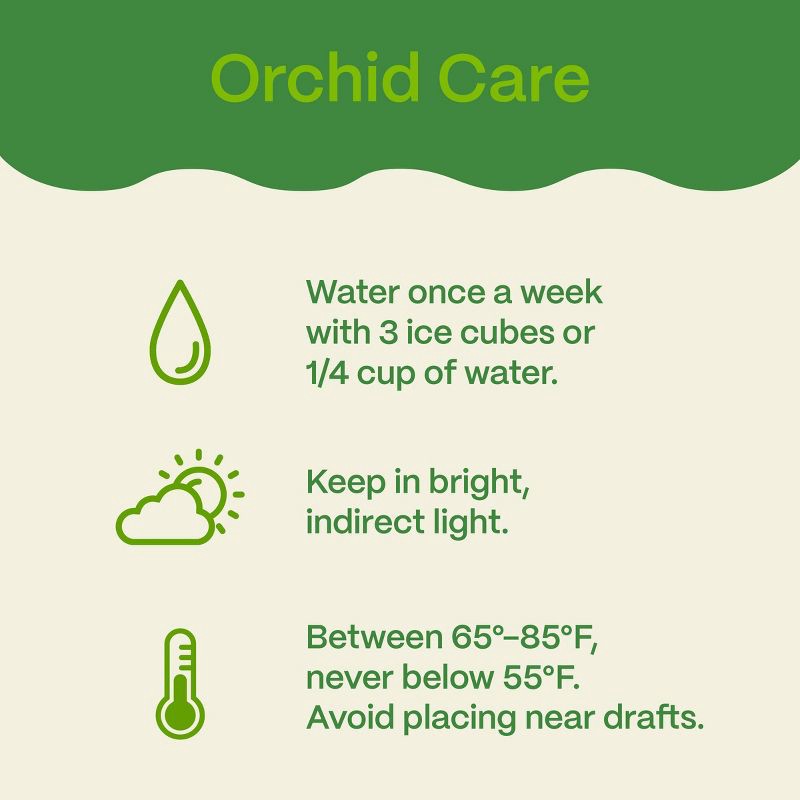 Orchid Care

Water once a week with 3 ice cubes or 1/4 cup of water.

Keep in bright, indirect light.

Between 65°–85°F, never below 55°F. Avoid placing near drafts.